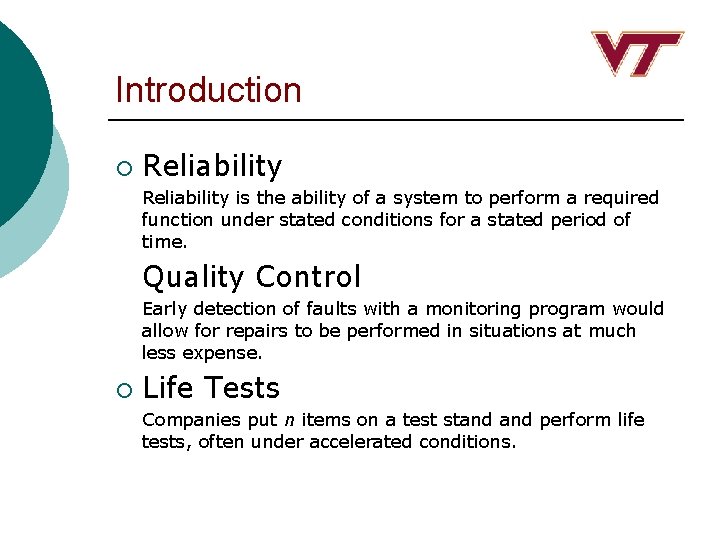 VT

Introduction

○ Reliability

Reliability is the ability of a system to perform a required function under stated conditions for a stated period of time.

Quality Control

Early detection of faults with a monitoring program would allow for repairs to be performed in situations at much less expense.

○ Life Tests

Companies put $n$ items on a test stand and perform life tests, often under accelerated conditions.